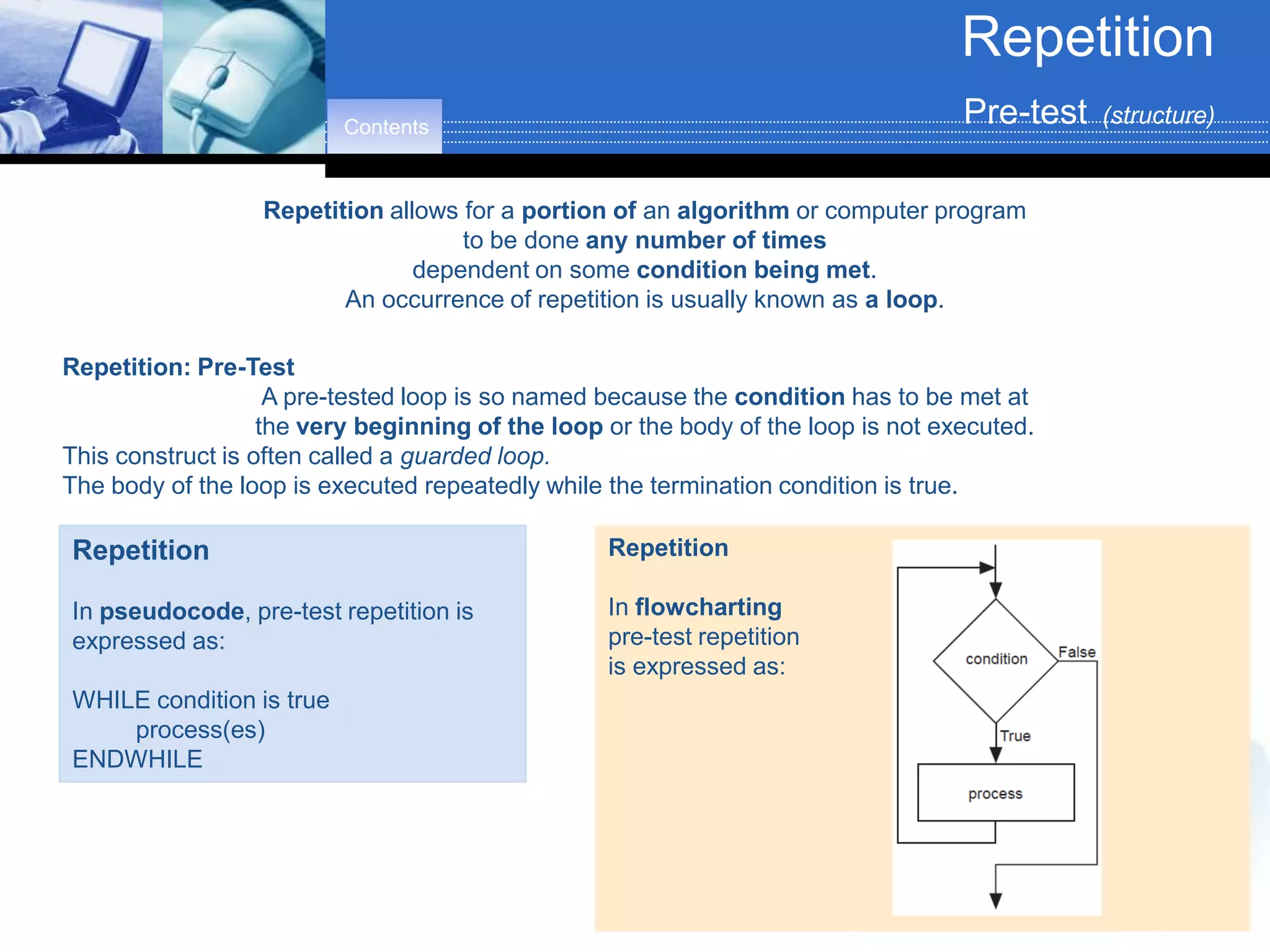 Repetition

Pre-test (structure)

Contents

Repetition allows for a portion of an algorithm or computer program to be done any number of times dependent on some condition being met. An occurrence of repetition is usually known as a loop.

Repetition: Pre-Test

A pre-tested loop is so named because the condition has to be met at the very beginning of the loop or the body of the loop is not executed. This construct is often called a guarded loop. The body of the loop is executed repeatedly while the termination condition is true.

Repetition

In pseudocode, pre-test repetition is expressed as:

WHILE condition is true
process(es)
ENDWHILE

Repetition

In flowcharting pre-test repetition is expressed as:

condition

False

True

process